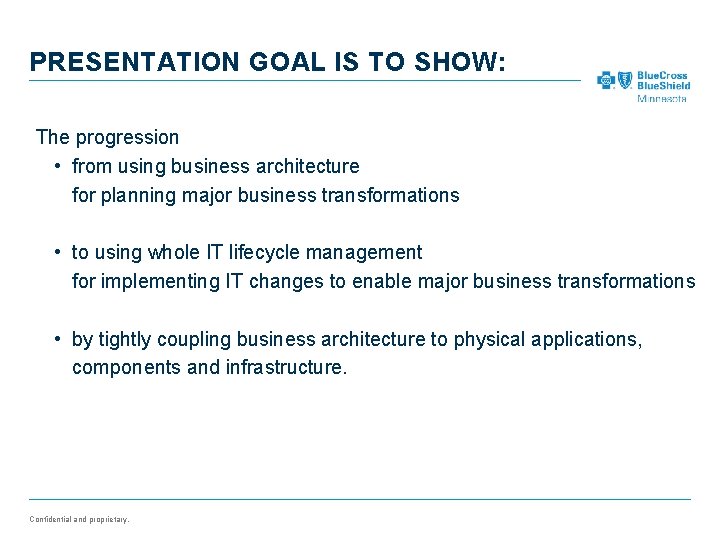 PRESENTATION GOAL IS TO SHOW:

BlueCross BlueShield Minnesota

The progression

• from using business architecture for planning major business transformations

• to using whole IT lifecycle management for implementing IT changes to enable major business transformations

• by tightly coupling business architecture to physical applications, components and infrastructure.

Confidential and proprietary.